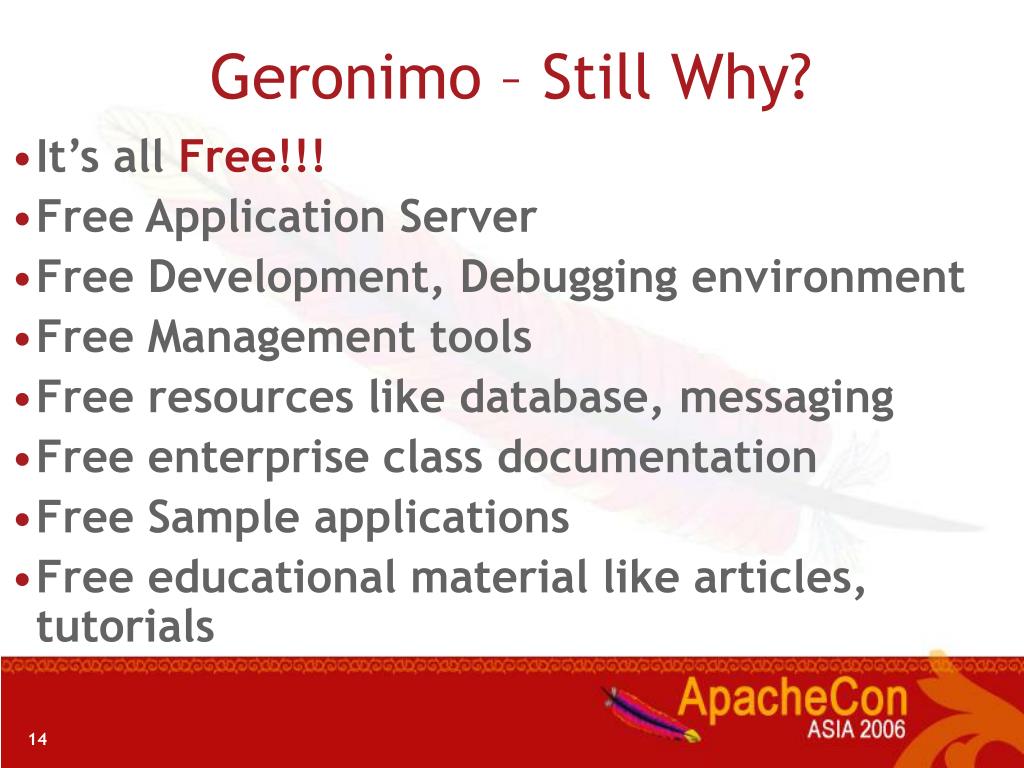 Geronimo – Still Why?

• It's all Free!!!
• Free Application Server
• Free Development, Debugging environment
• Free Management tools
• Free resources like database, messaging
• Free enterprise class documentation
• Free Sample applications
• Free educational material like articles, tutorials

ApacheCon
ASIA 2006

14